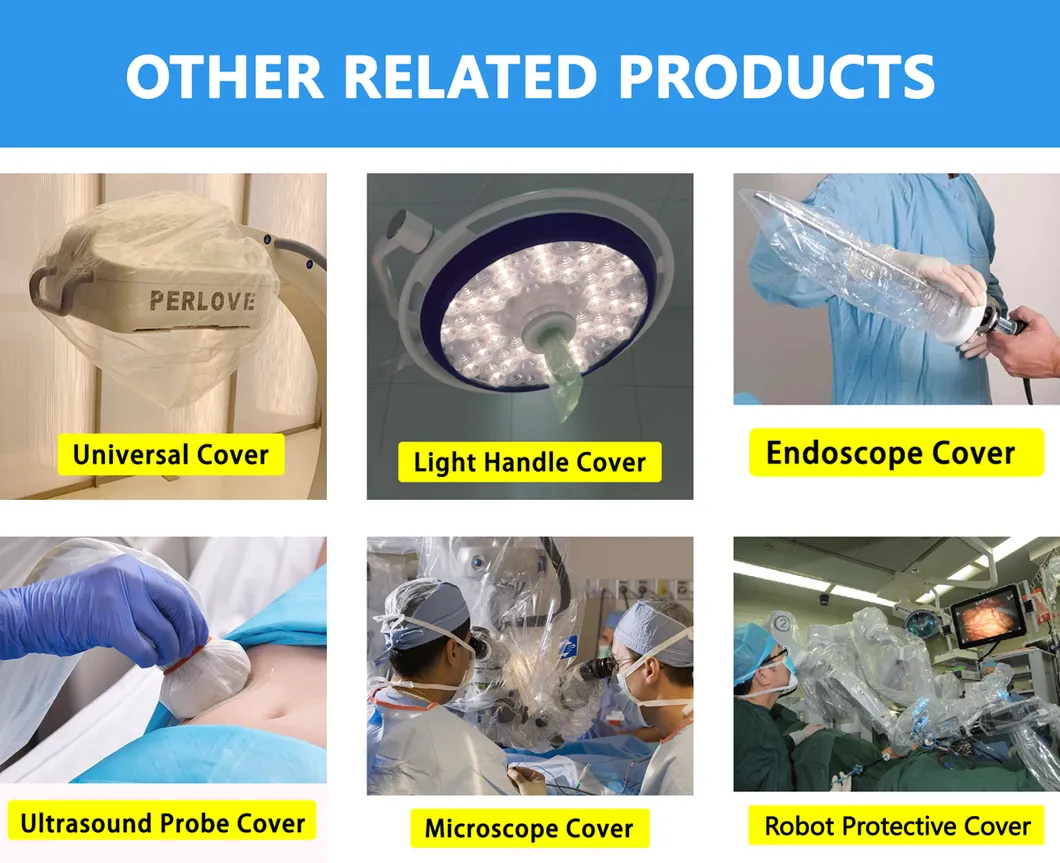 OTHER RELATED PRODUCTS

PERLOVE

Universal Cover

Light Handle Cover

Endoscope Cover

Ultrasound Probe Cover

Microscope Cover

Robot Protective Cover